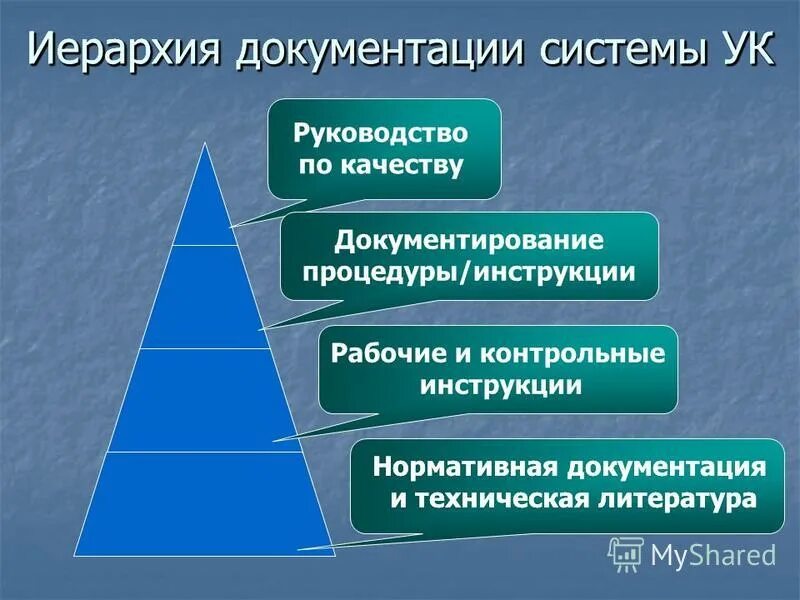 Иерархия документации системы УК

Руководство по качеству

Документирование процедуры/инструкции

Рабочие и контрольные инструкции

Нормативная документация и техническая литература

MyShared